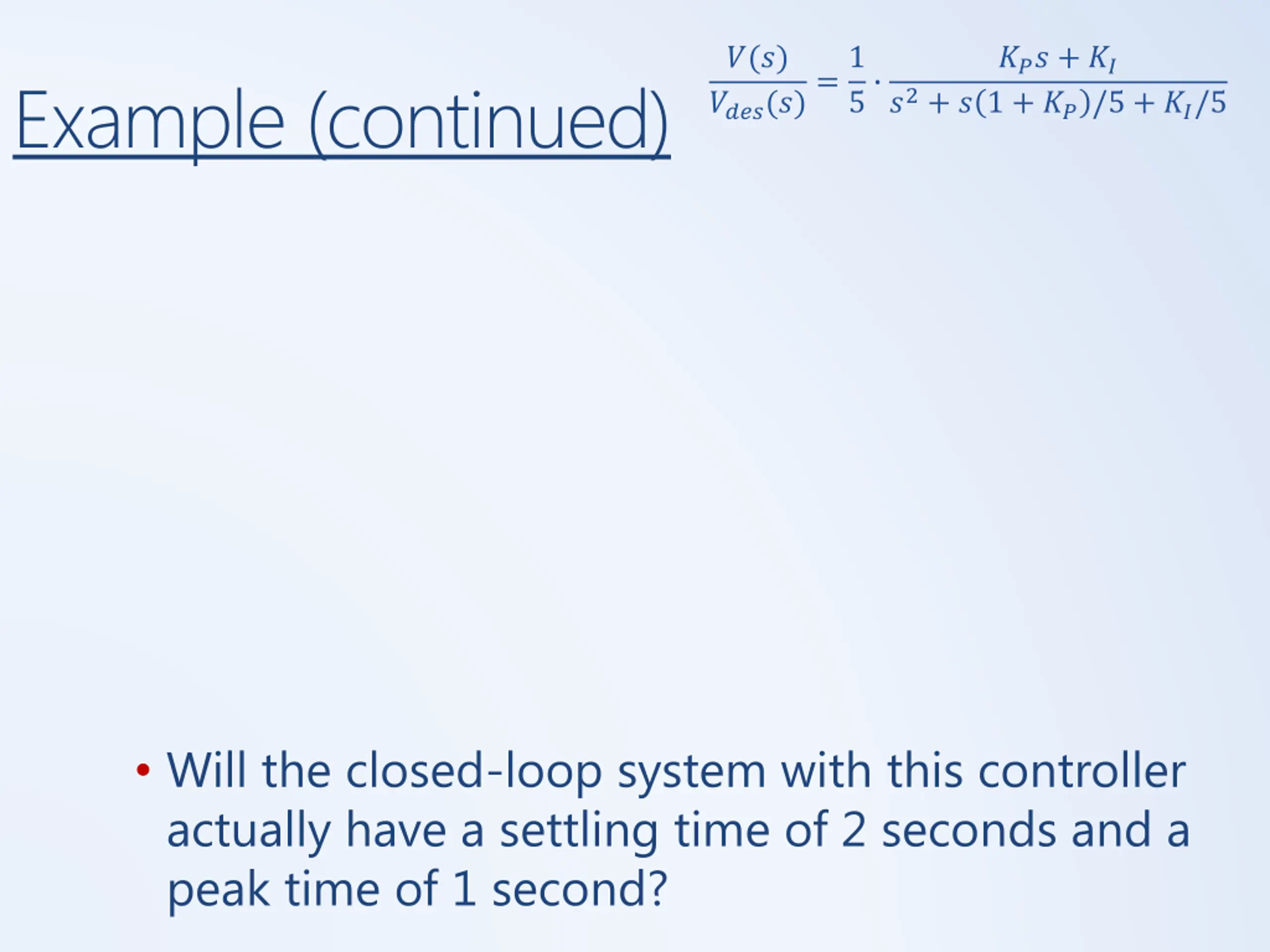 Example (continued)

$\frac{V(s)}{V_{des}(s)} = \frac{1}{5} \cdot \frac{K_P s + K_I}{s^2 + s(1 + K_P)/5 + K_I/5}$

• Will the closed-loop system with this controller actually have a settling time of 2 seconds and a peak time of 1 second?